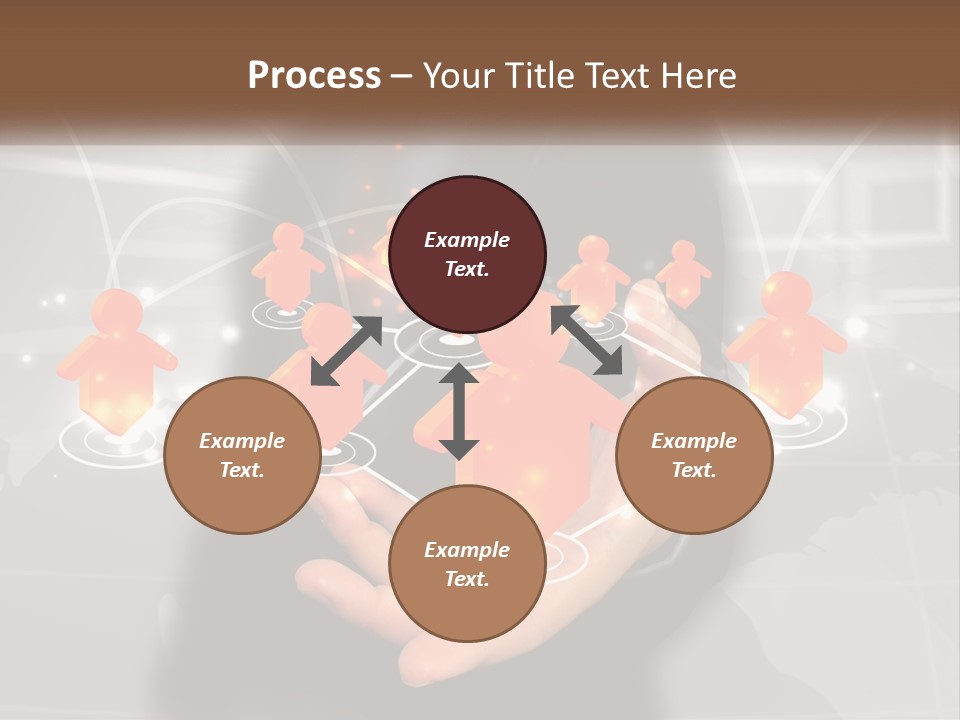 Process – Your Title Text Here

Example Text.

Example Text.

Example Text.

Example Text.